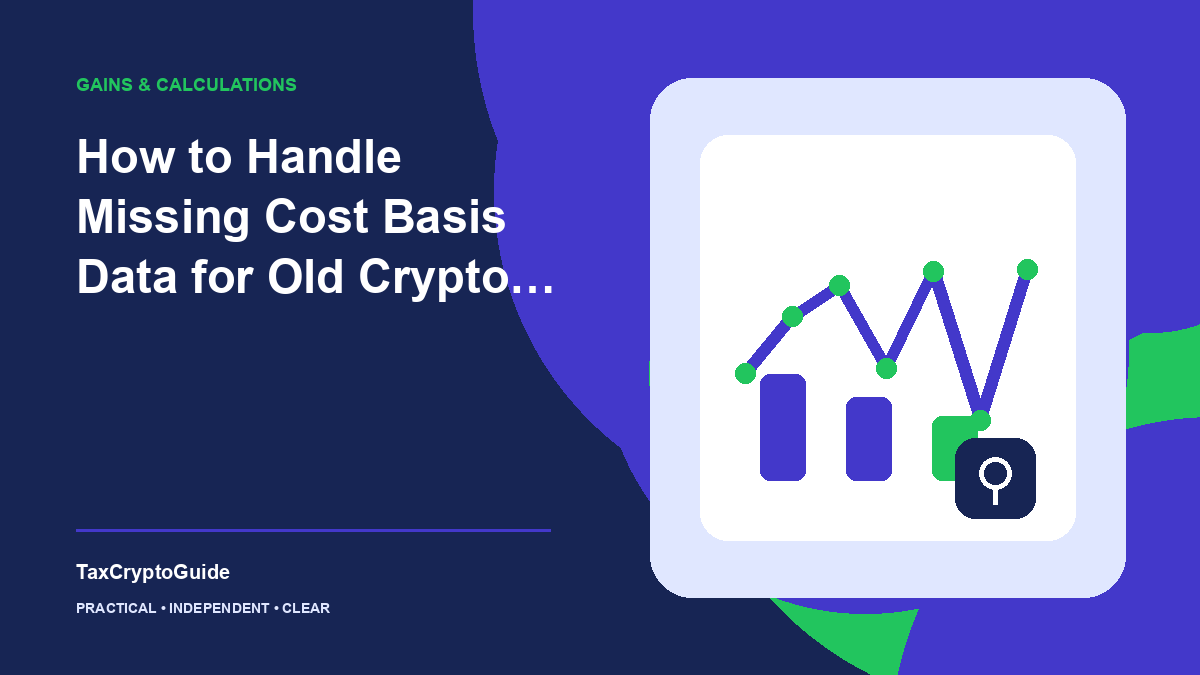 GAINS & CALCULATIONS

How to Handle Missing Cost Basis Data for Old Crypto…

TaxCryptoGuide

PRACTICAL • INDEPENDENT • CLEAR